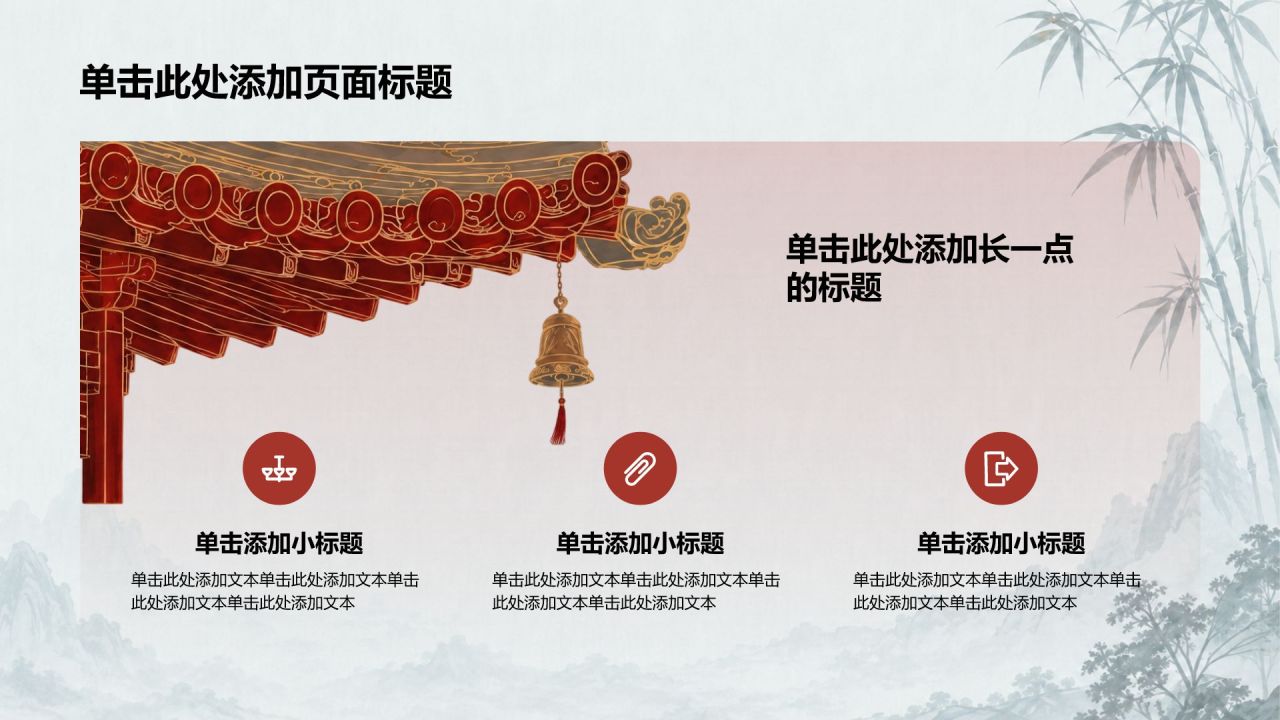 单击此处添加页面标题

单击此处添加长一点的标题

单击添加小标题

单击此处添加文本单击此处添加文本单击此处添加文本单击此处添加文本

单击添加小标题

单击此处添加文本单击此处添加文本单击此处添加文本单击此处添加文本

单击添加小标题

单击此处添加文本单击此处添加文本单击此处添加文本单击此处添加文本